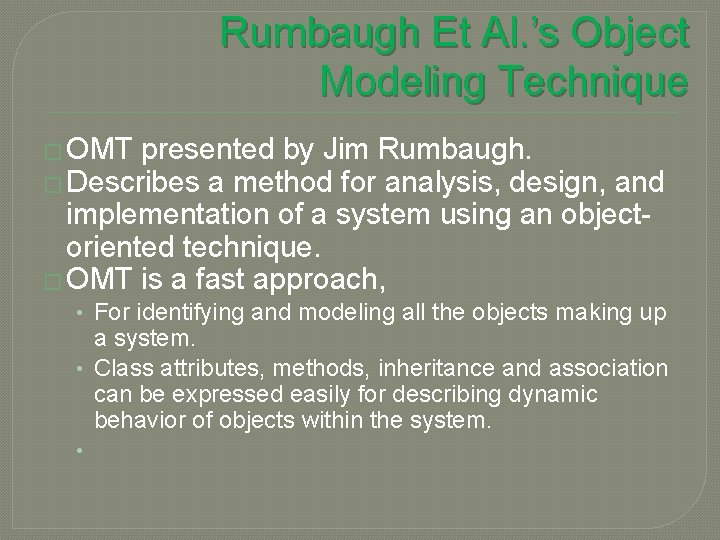 Rumbaugh Et Al.'s Object Modeling Technique

□ OMT presented by Jim Rumbaugh.
□ Describes a method for analysis, design, and implementation of a system using an object-oriented technique.
□ OMT is a fast approach,
• For identifying and modeling all the objects making up a system.
• Class attributes, methods, inheritance and association can be expressed easily for describing dynamic behavior of objects within the system.
•